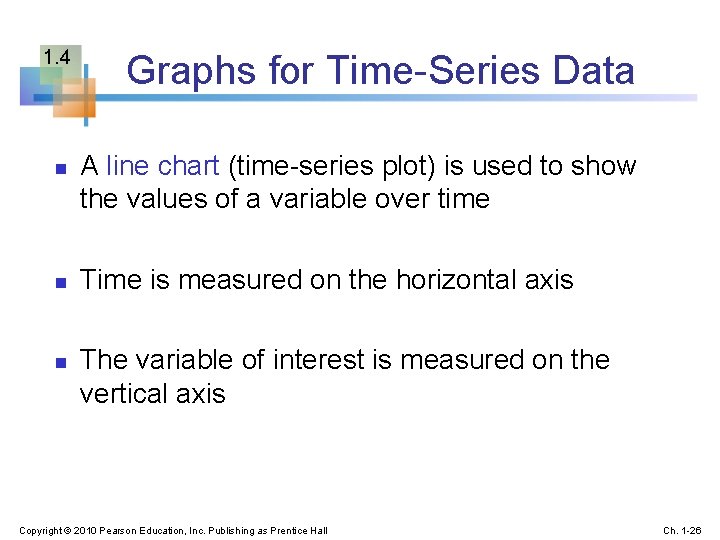 1.4

Graphs for Time-Series Data

- A line chart (time-series plot) is used to show the values of a variable over time

- Time is measured on the horizontal axis

- The variable of interest is measured on the vertical axis

Copyright © 2010 Pearson Education, Inc. Publishing as Prentice Hall

Ch. 1-26